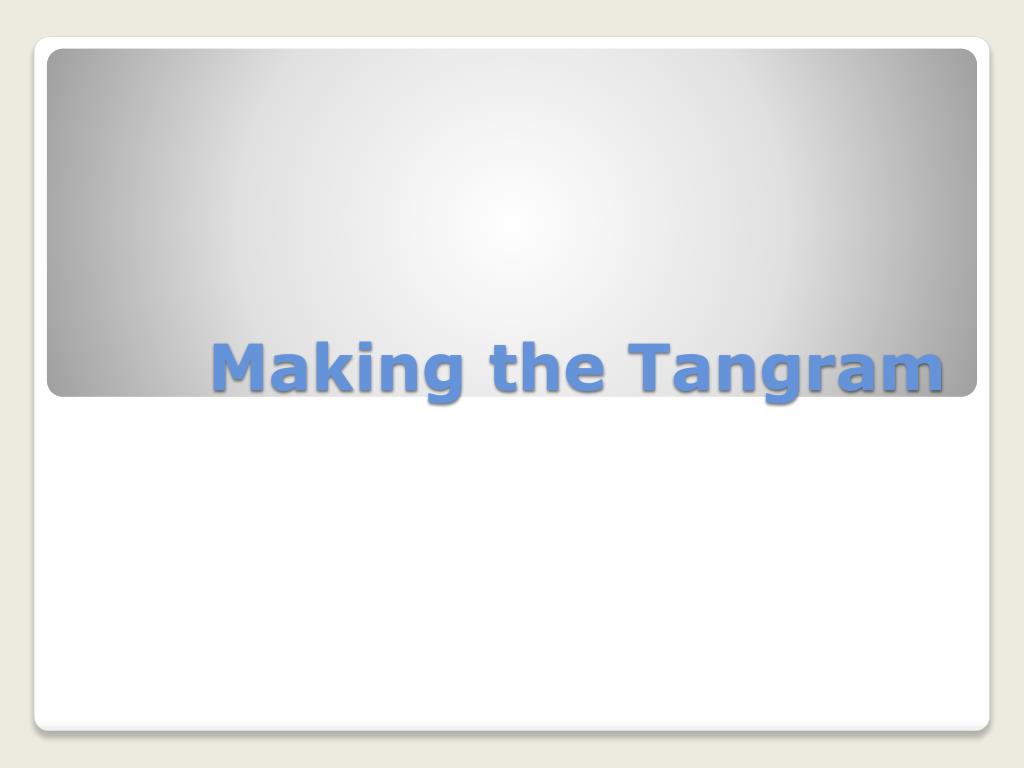 Making the Tangram